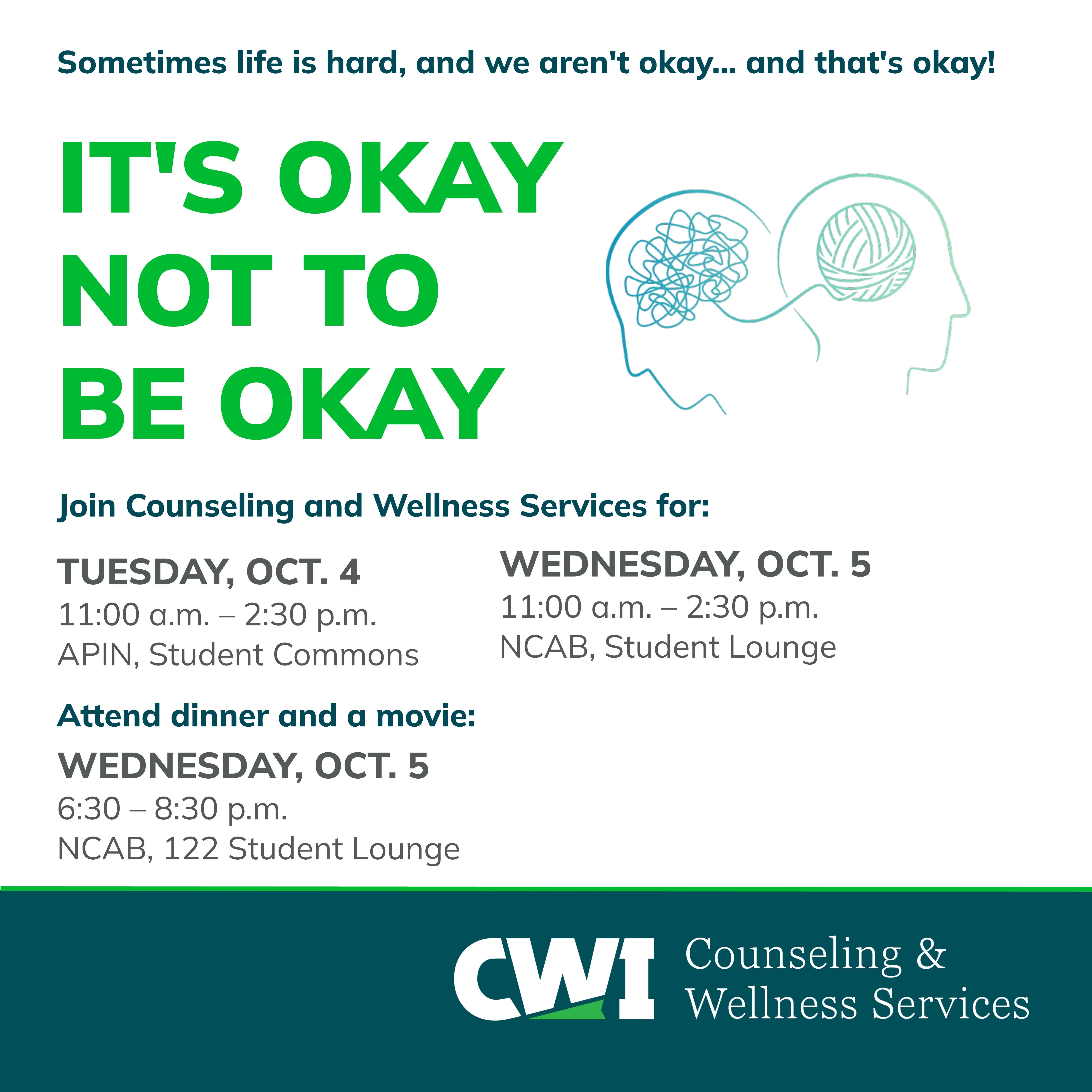 Sometimes life is hard, and we aren't okay... and that's okay!

IT'S OKAY NOT TO BE OKAY

Join Counseling and Wellness Services for:

TUESDAY, OCT. 4
11:00 a.m. – 2:30 p.m.
APIN, Student Commons

WEDNESDAY, OCT. 5
11:00 a.m. – 2:30 p.m.
NCAB, Student Lounge

Attend dinner and a movie:

WEDNESDAY, OCT. 5
6:30 – 8:30 p.m.
NCAB, 122 Student Lounge

CWI Counseling & Wellness Services